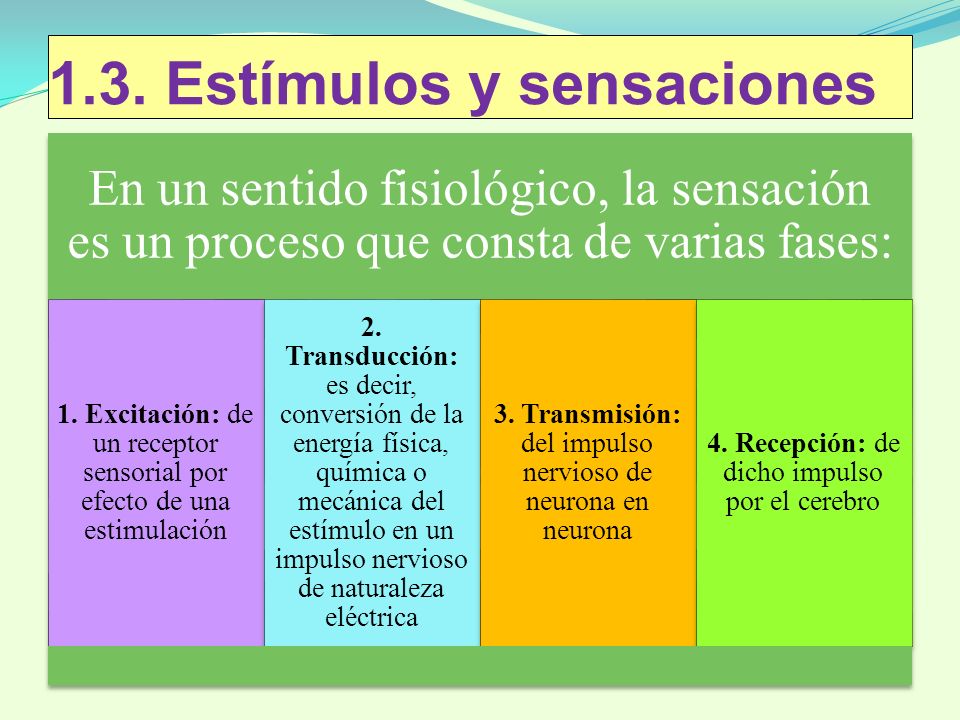 1.3. Estímulos y sensaciones

En un sentido fisiológico, la sensación es un proceso que consta de varias fases:

1. Excitación: de un receptor sensorial por efecto de una estimulación

2. Transducción: es decir, conversión de la energía física, química o mecánica del estímulo en un impulso nervioso de naturaleza eléctrica

3. Transmisión: del impulso nervioso de neurona en neurona

4. Recepción: de dicho impulso por el cerebro